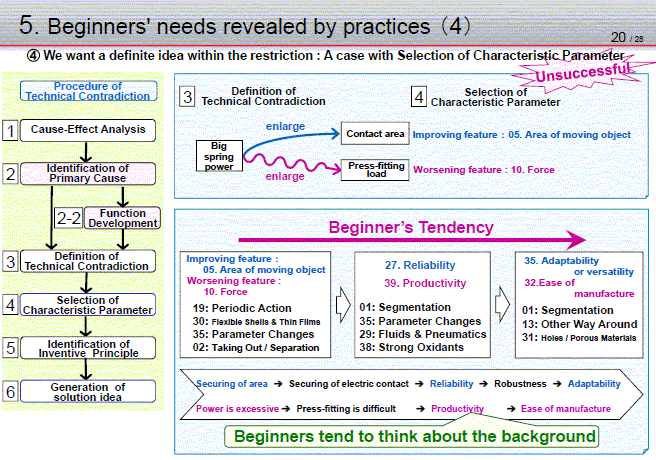 5. Beginners' needs revealed by practices（4）

20 / 28

④ We want a definite idea within the restriction : A case with Selection of Characteristic Parameter

Unsuccessful

Procedure of Technical Contradiction

1 Cause-Effect Analysis

2 Identification of Primary Cause

2-2 Function Development

3 Definition of Technical Contradiction

4 Selection of Characteristic Parameter

5 Identification of Inventive Principle

6 Generation of solution idea

3 Definition of Technical Contradiction

4 Selection of Characteristic Parameter

Big spring power

enlarge

Contact area

Improving feature : 05. Area of moving object

enlarge

Press-fitting load

Worsening feature : 10. Force

Beginner's Tendency

Improving feature : 05. Area of moving object
Worsening feature : 10. Force

19: Periodic Action
30: Flexible Shells & Thin Films
35: Parameter Changes
02: Taking Out / Separation

27. Reliability
39. Productivity

01: Segmentation
35: Parameter Changes
29: Fluids & Pneumatics
38: Strong Oxidants

35. Adaptability or versatility
32.Ease of manufacture

01: Segmentation
13: Other Way Around
31: Holes / Porous Materials

Securing of area → Securing of electric contact → Reliability → Robustness → Adaptability

Power is excessive → Press-fitting is difficult → Productivity → Ease of manufacture

Beginners tend to think about the background